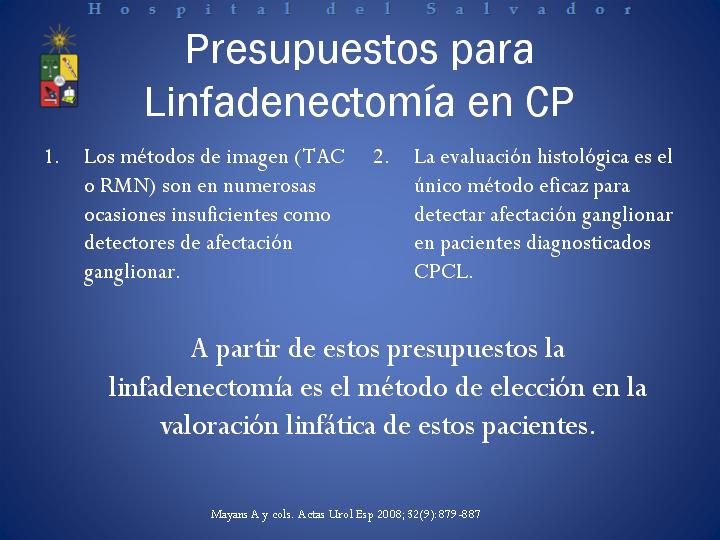 Hospital del Salvador

Presupuestos para Linfadenectomía en CP

1. Los métodos de imagen (TAC o RMN) son en numerosas ocasiones insuficientes como detectores de afectación ganglionar.

2. La evaluación histológica es el único método eficaz para detectar afectación ganglionar en pacientes diagnosticados CPCL.

A partir de estos presupuestos la linfadenectomía es el método de elección en la valoración linfática de estos pacientes.

Mayans A y cols. Actas Urol Esp 2008; 32(9): 879-887